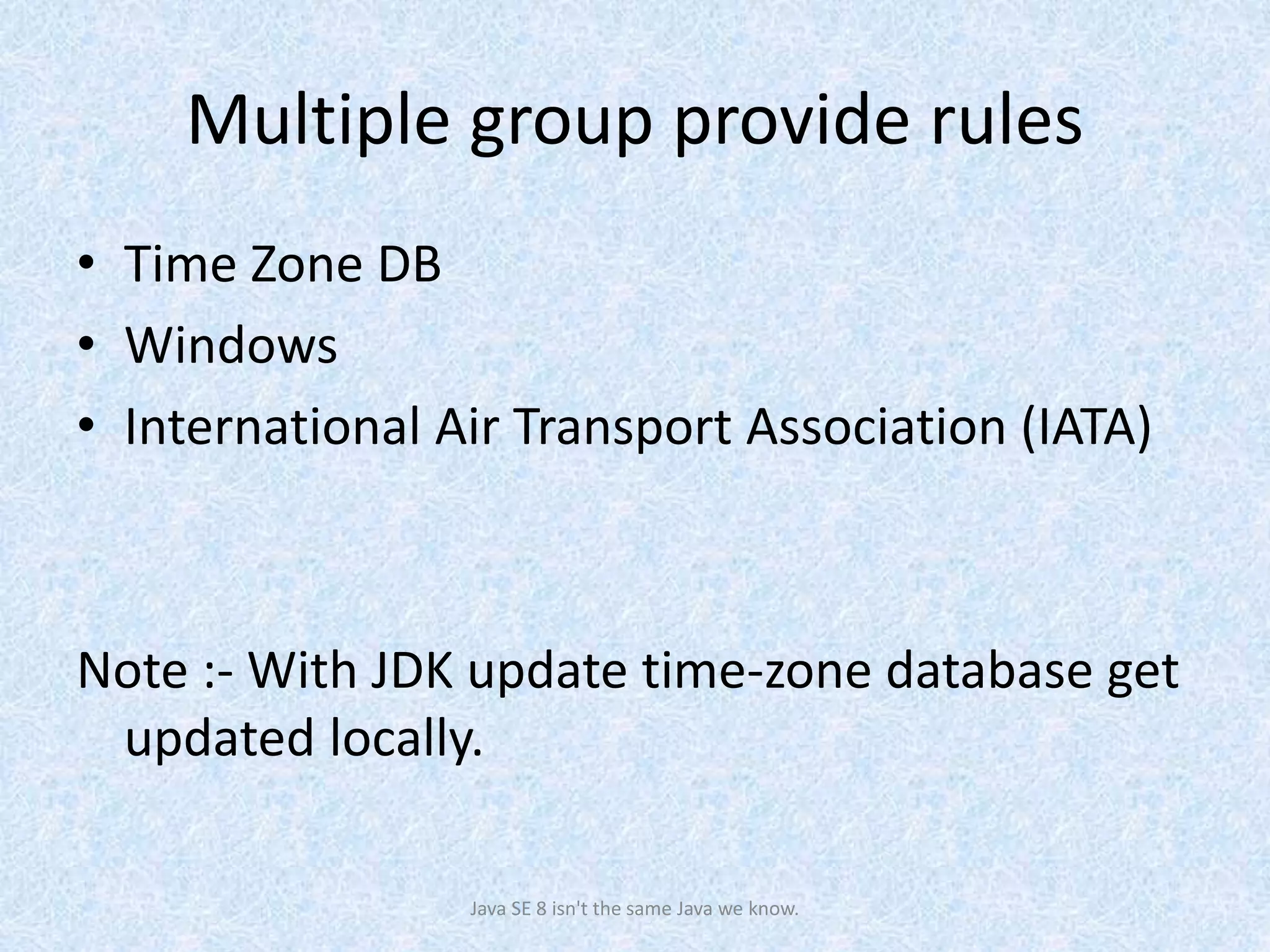 Multiple group provide rules

• Time Zone DB
• Windows
• International Air Transport Association (IATA)

Note :- With JDK update time-zone database get updated locally.

Java SE 8 isn't the same Java we know.